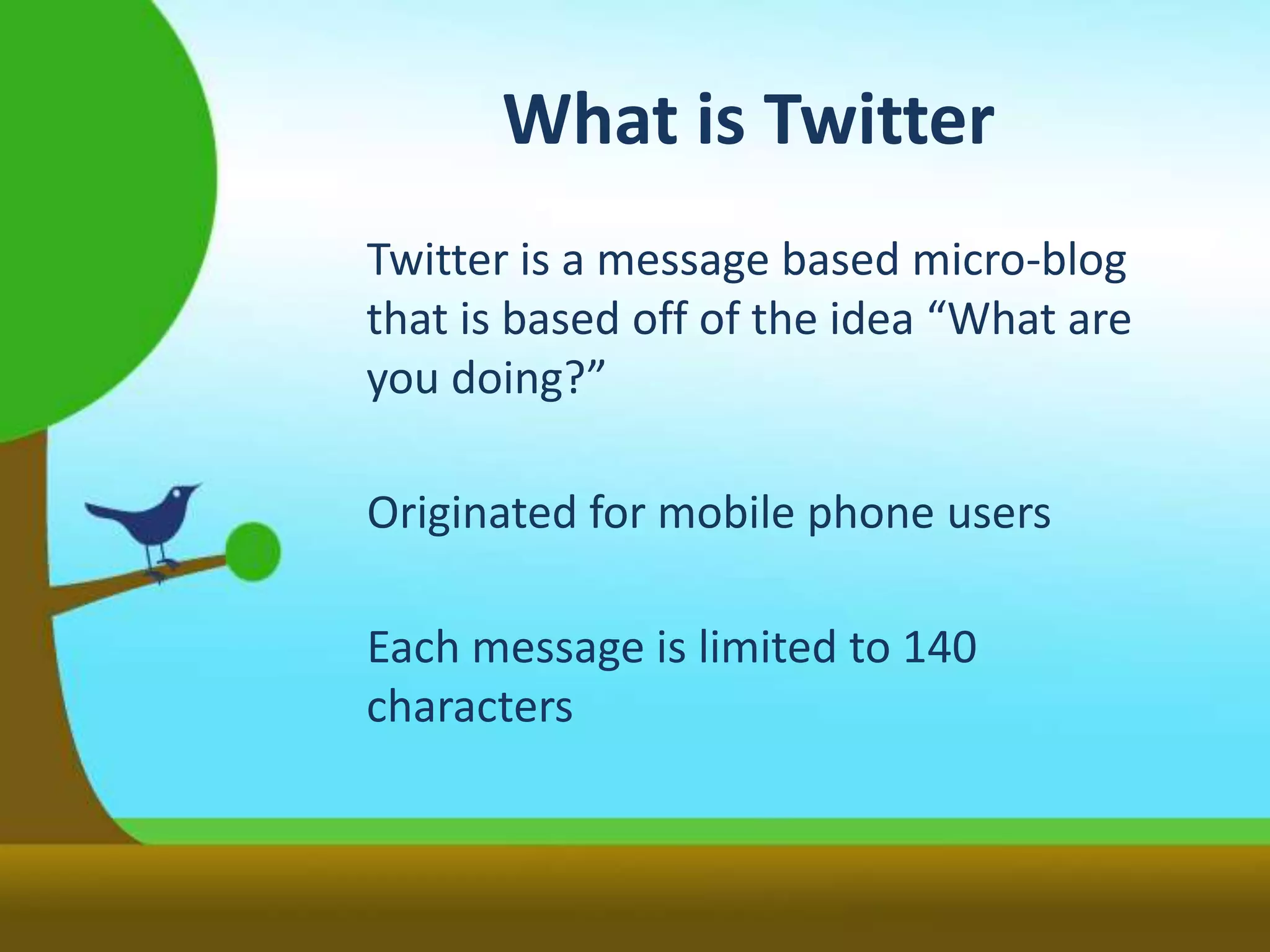 What is Twitter

Twitter is a message based micro-blog that is based off of the idea “What are you doing?”

Originated for mobile phone users

Each message is limited to 140 characters